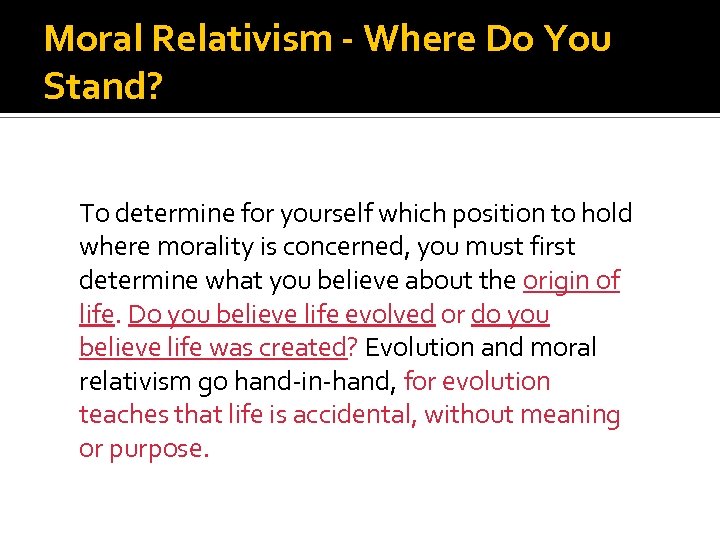 Moral Relativism - Where Do You Stand?

To determine for yourself which position to hold where morality is concerned, you must first determine what you believe about the origin of life. Do you believe life evolved or do you believe life was created? Evolution and moral relativism go hand-in-hand, for evolution teaches that life is accidental, without meaning or purpose.